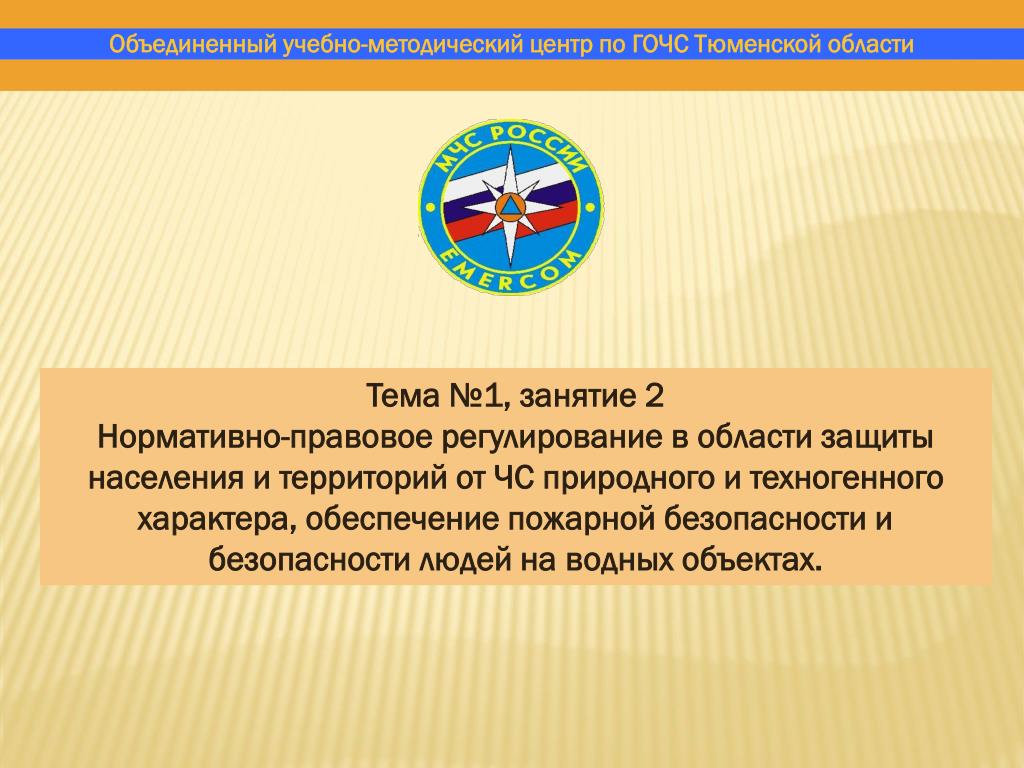 Объединенный учебно-методический центр по ГОЧС Тюменской области

МЧС РОССИИ
EMERCOM

Тема №1, занятие 2
Нормативно-правовое регулирование в области защиты населения и территорий от ЧС природного и техногенного характера, обеспечение пожарной безопасности и безопасности людей на водных объектах.